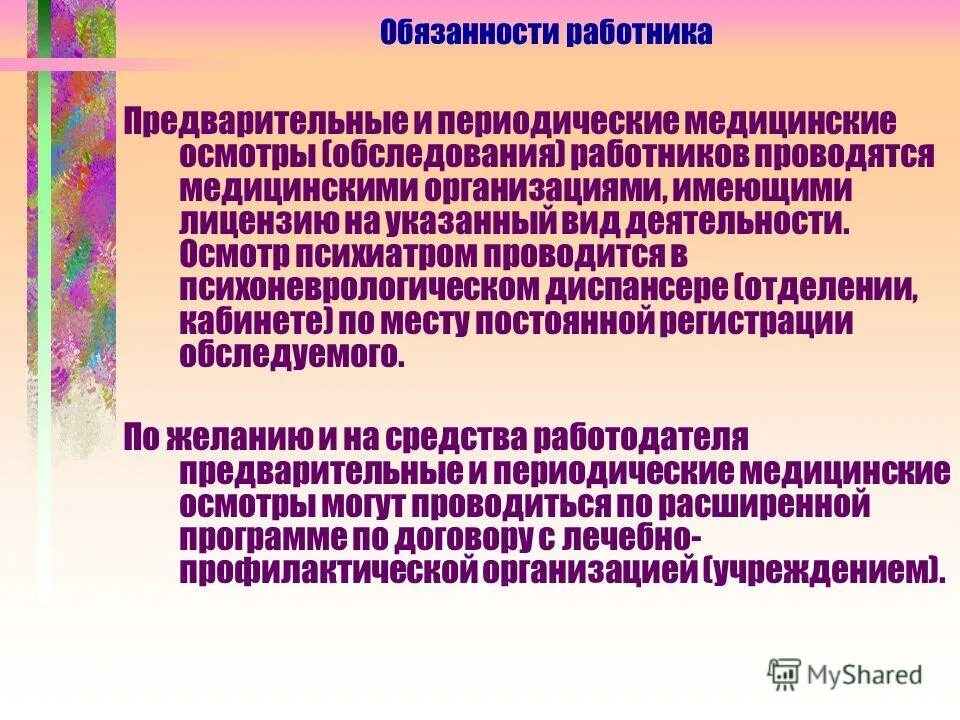 Обязанности работника

Предварительные и периодические медицинские осмотры (обследования) работников проводятся медицинскими организациями, имеющими лицензию на указанный вид деятельности. Осмотр психиатром проводится в психоневрологическом диспансере (отделении, кабинете) по месту постоянной регистрации обследуемого.

По желанию и на средства работодателя предварительные и периодические медицинские осмотры могут проводиться по расширенной программе по договору с лечебно-профилактической организацией (учреждением).

MyShared